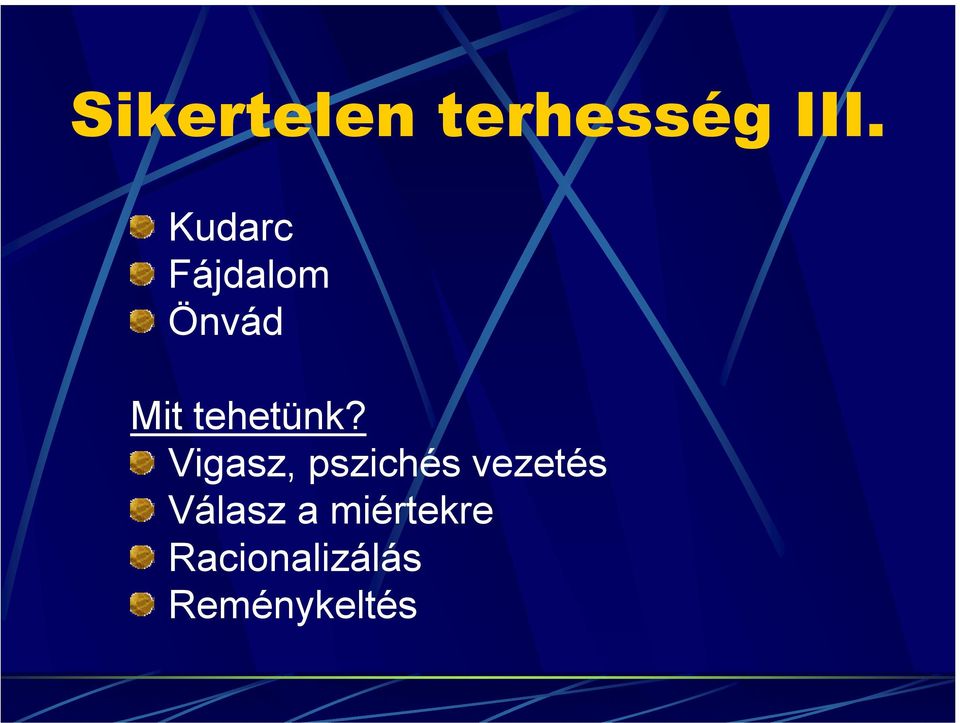 Sikertelen terhesség III.

Kudarc
Fájdalom
Önvád

Mit tehetünk?
Vigasz, pszichés vezetés
Válasz a miértekre
Racionalizálás
Reménykeltés